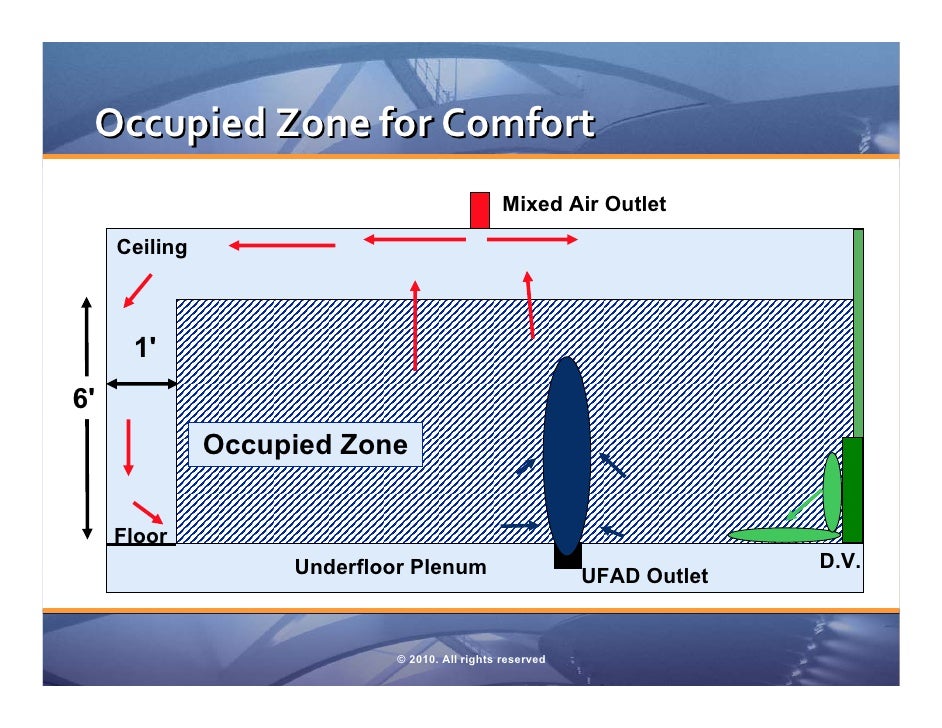 Occupied Zone for Comfort

Mixed Air Outlet

Ceiling

1'

6'

Occupied Zone

Floor

Underfloor Plenum

UFAD Outlet

D.V.

© 2010. All rights reserved